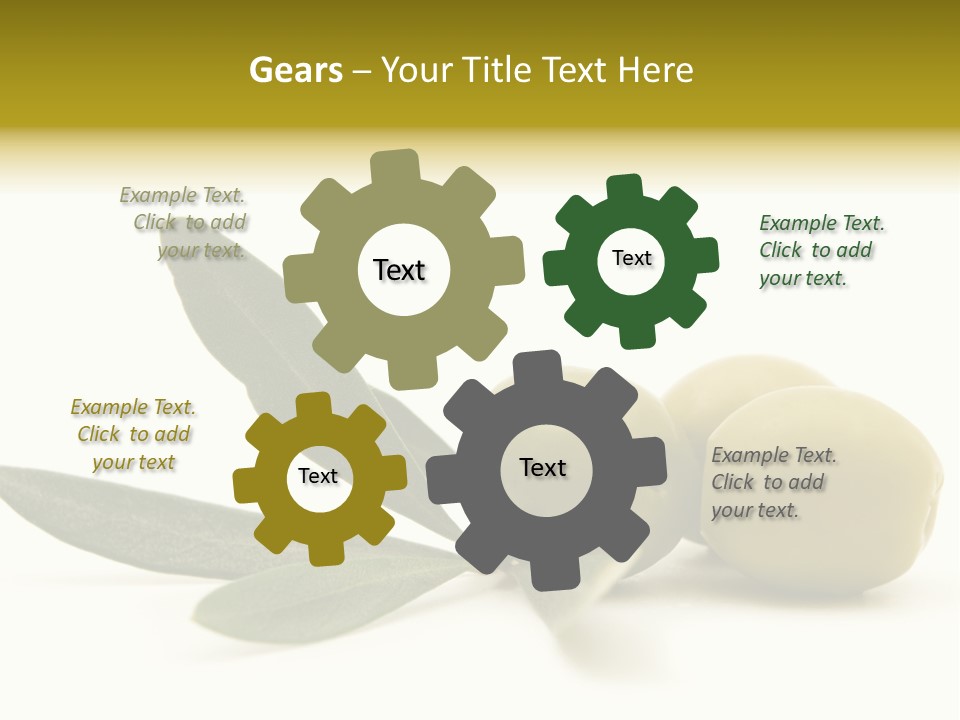 Gears – Your Title Text Here

Example Text. Click to add your text.

Text

Text

Example Text. Click to add your text.

Example Text. Click to add your text

Text

Text

Example Text. Click to add your text.